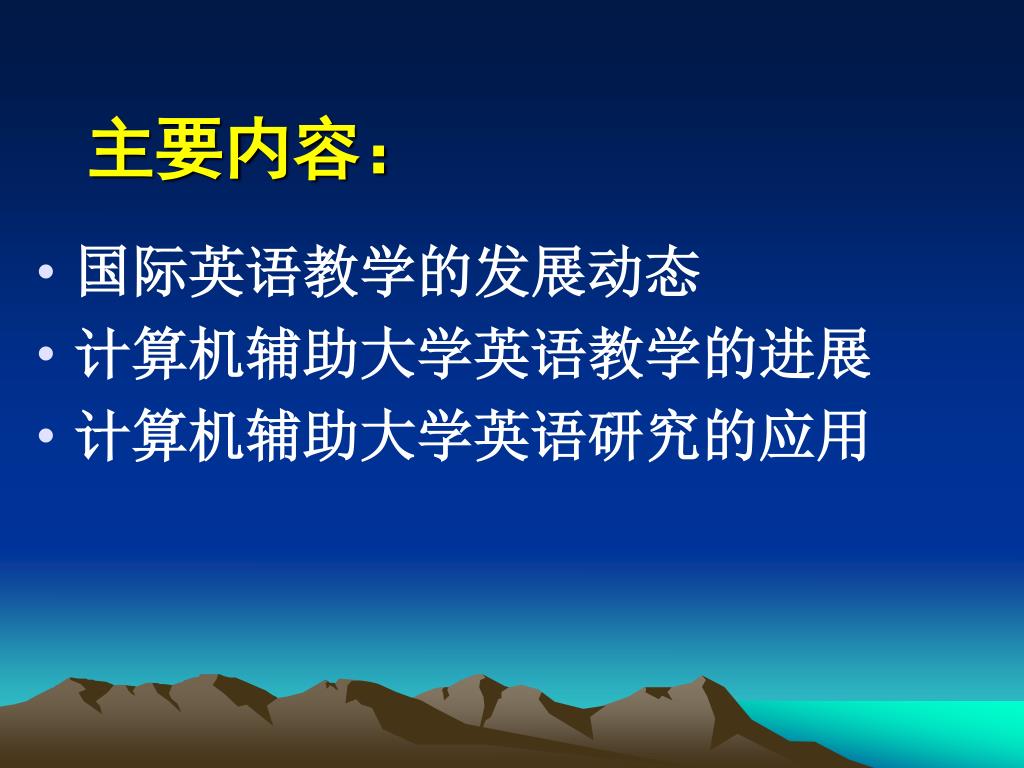 主要内容：

• 国际英语教学的发展动态
• 计算机辅助大学英语教学的进展
• 计算机辅助大学英语研究的应用